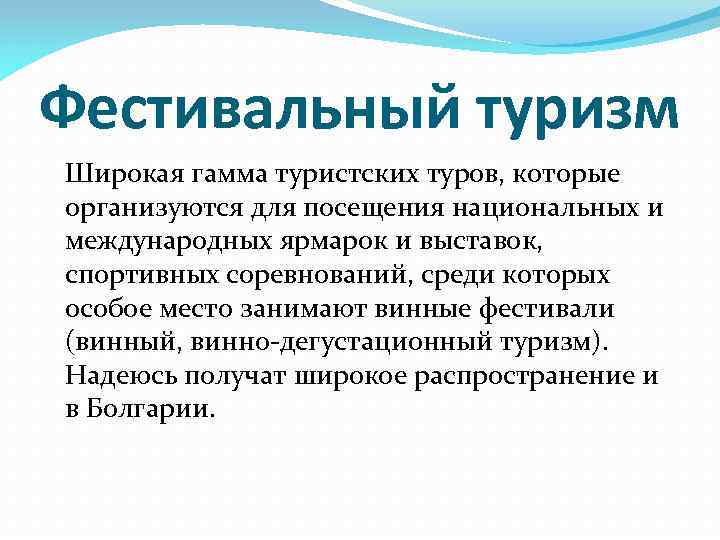 Фестивальный туризм

Широкая гамма туристских туров, которые организуются для посещения национальных и международных ярмарок и выставок, спортивных соревнований, среди которых особое место занимают винные фестивали (винный, винно-дегустационный туризм). Надеюсь получат широкое распространение и в Болгарии.